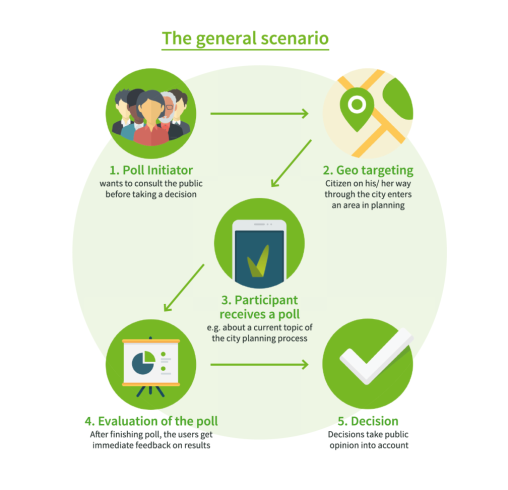 The general scenario

1. Poll Initiator
wants to consult the public before taking a decision

2. Geo targeting
Citizen on his/ her way through the city enters an area in planning

3. Participant receives a poll
e.g. about a current topic of the city planning process

4. Evaluation of the poll
After finishing poll, the users get immediate feedback on results

5. Decision
Decisions take public opinion into account